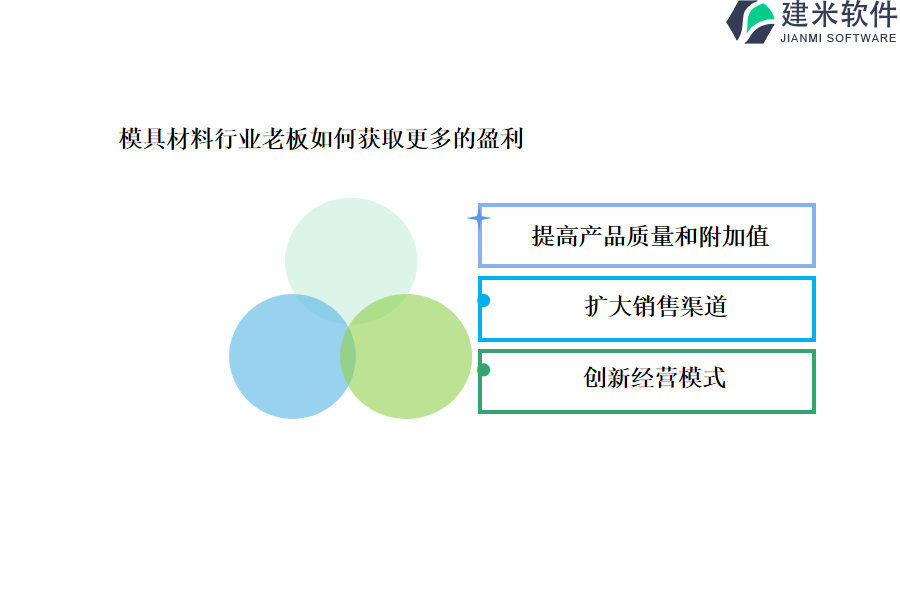 建米软件
JIANMI SOFTWARE

模具材料行业老板如何获取更多的盈利

提高产品质量和附加值

扩大销售渠道

创新经营模式